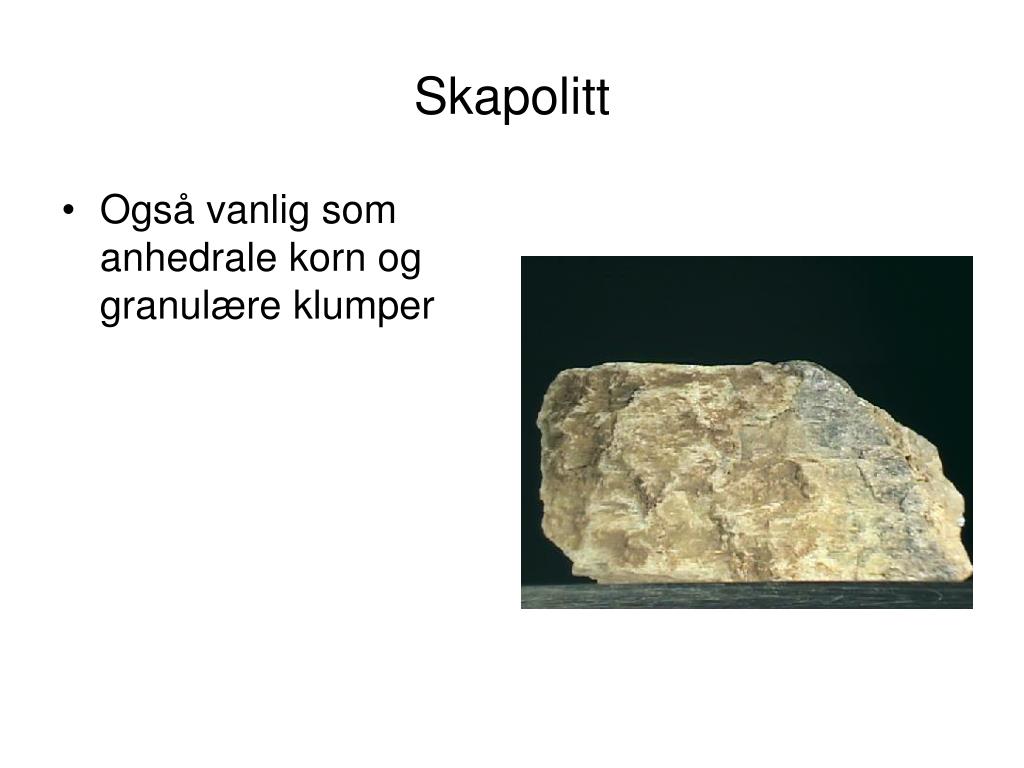 Skapolitt

• Også vanlig som anhedrale korn og granulære klumper